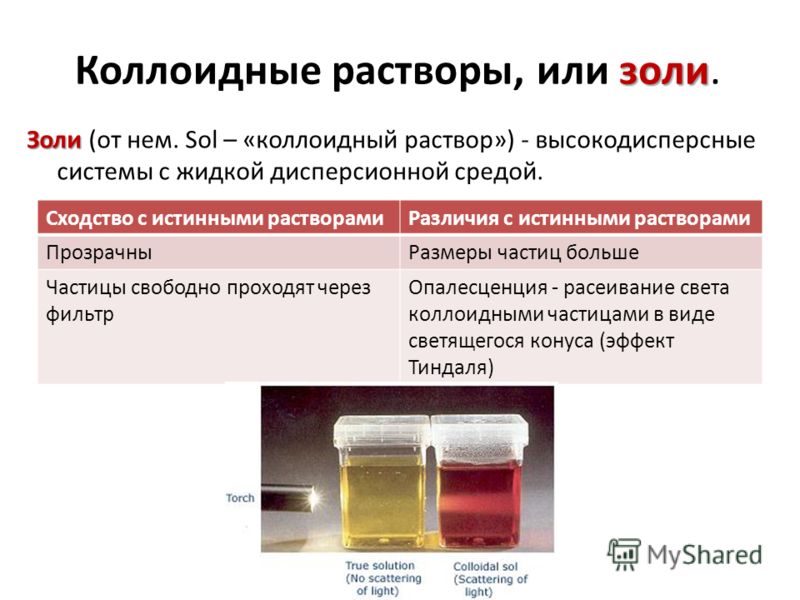 Коллоидные растворы, или золи.

Золи (от нем. Sol – «коллоидный раствор») - высокодисперсные системы с жидкой дисперсионной средой.

| Сходство с истинными растворами | Различия с истинными растворами |
|---|---|
| Прозрачны | Размеры частиц больше |
| Частицы свободно проходят через фильтр | Опалесценция - расеивание света коллоидными частицами в виде светящегося конуса (эффект Тиндаля) |

Torch

True solution (No scattering of light)

Colloidal sol (Scattering of light)

MyShared